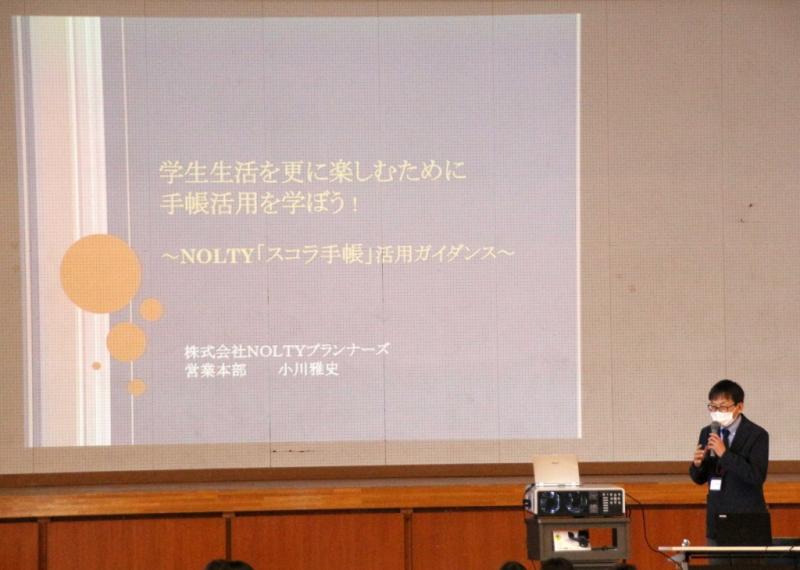 学生生活を更に楽しむために
手帳活用を学ぼう！

～NOLTY「スコラ手帳」活用ガイダンス～

株式会社NOLTYプランナーズ
営業本部　　小川雅史